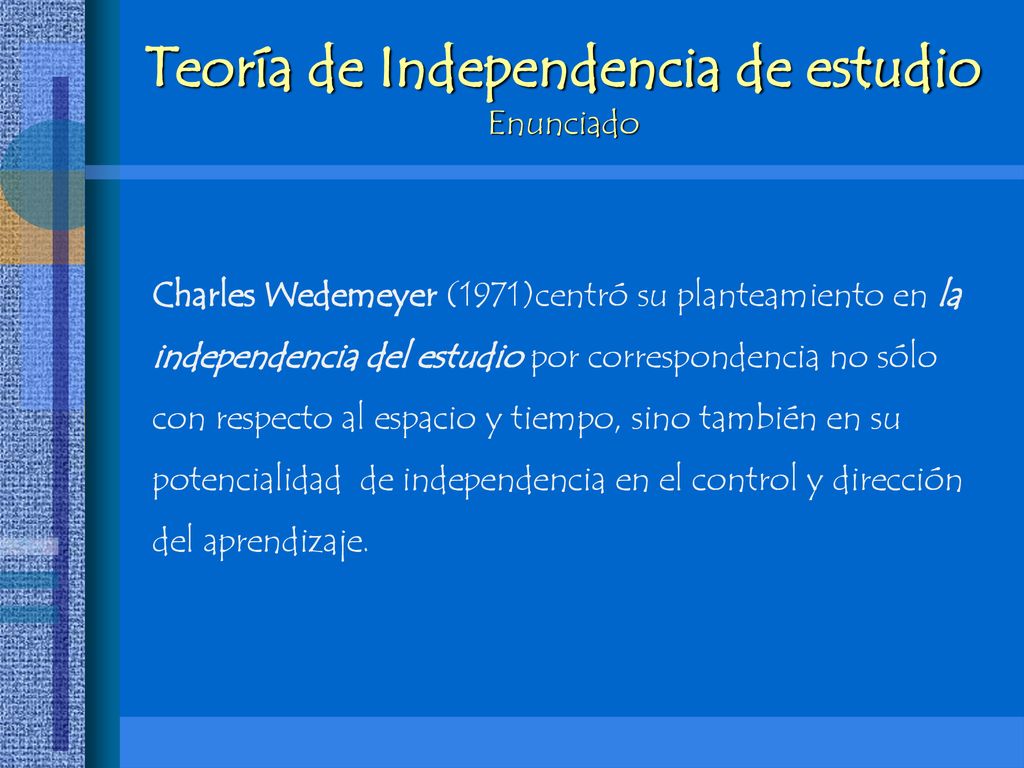 Teoría de Independencia de estudio
Enunciado

Charles Wedemeyer (1971)centró su planteamiento en la independencia del estudio por correspondencia no sólo con respecto al espacio y tiempo, sino también en su potencialidad de independencia en el control y dirección del aprendizaje.